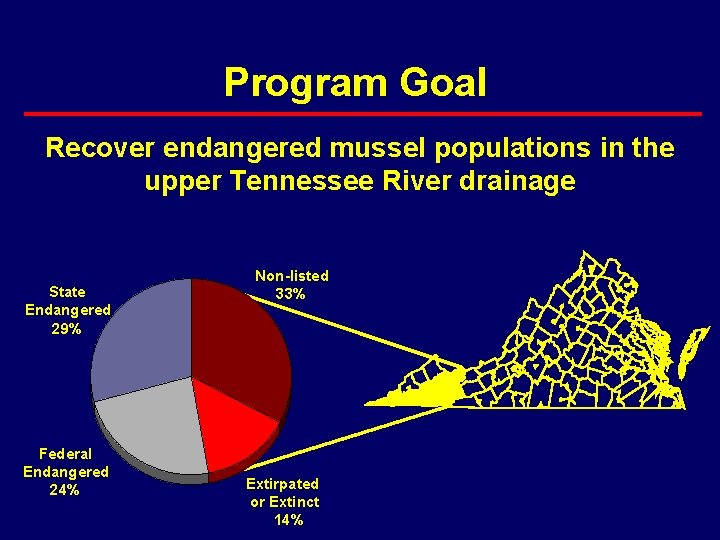 Program Goal

Recover endangered mussel populations in the upper Tennessee River drainage

State Endangered 29%

Non-listed 33%

Federal Endangered 24%

Extirpated or Extinct 14%